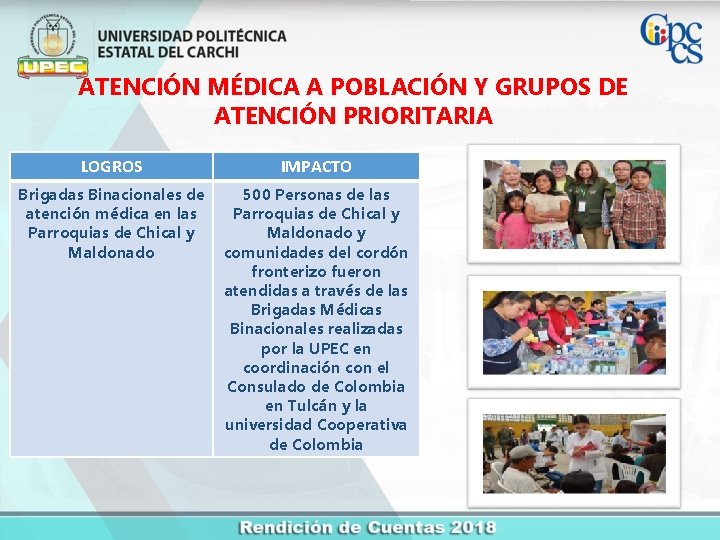 UPEC

UNIVERSIDAD POLITÉCNICA ESTATAL DEL CARCHI

Cpccs

ATENCIÓN MÉDICA A POBLACIÓN Y GRUPOS DE ATENCIÓN PRIORITARIA

| LOGROS | IMPACTO |
|---|---|
| Brigadas Binacionales de atención médica en las Parroquias de Chical y Maldonado | 500 Personas de las Parroquias de Chical y Maldonado y comunidades del cordón fronterizo fueron atendidas a través de las Brigadas Médicas Binacionales realizadas por la UPEC en coordinación con el Consulado de Colombia en Tulcán y la universidad Cooperativa de Colombia |

Rendición de Cuentas 2018